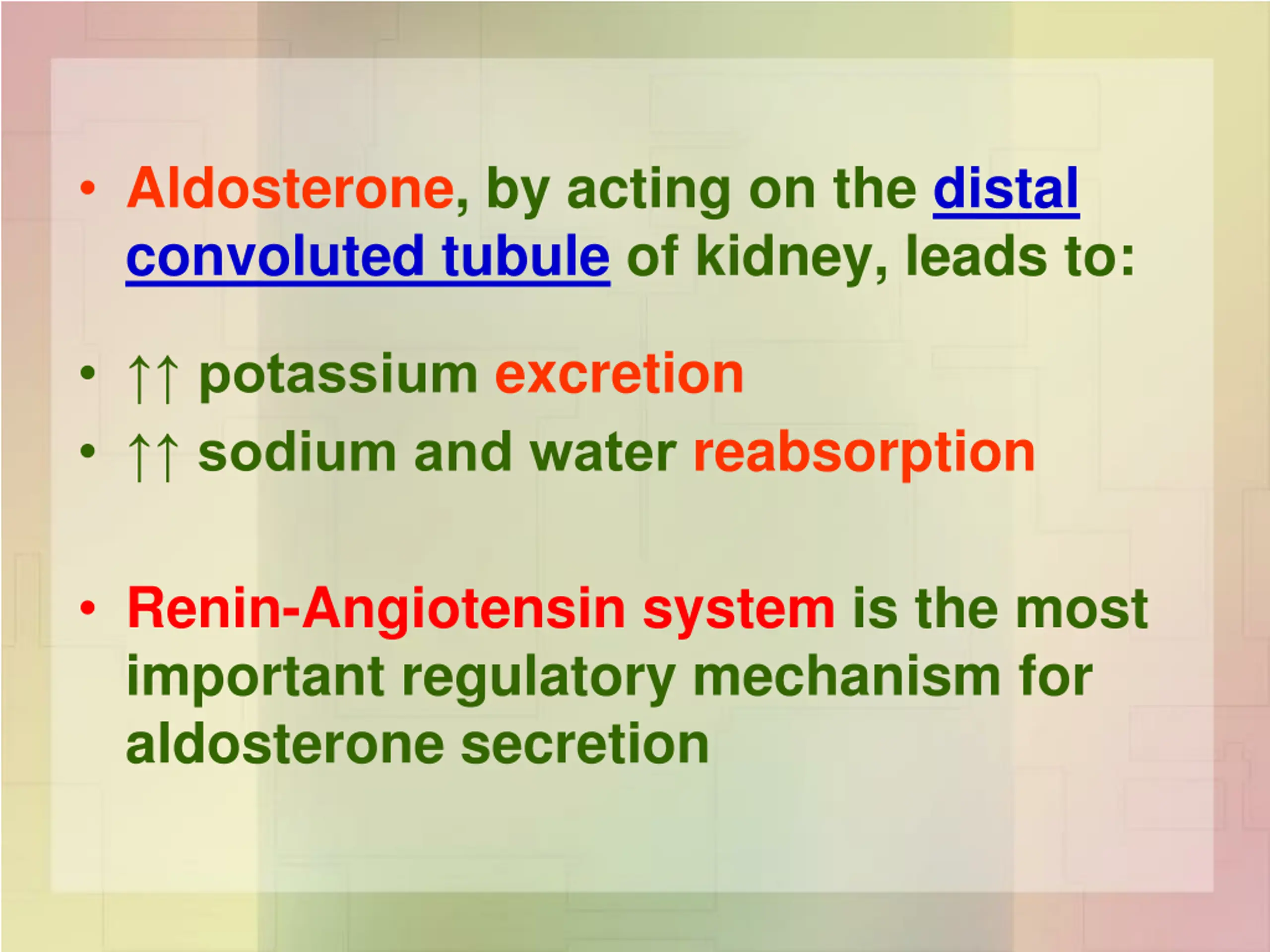 • Aldosterone, by acting on the distal convoluted tubule of kidney, leads to:

• ↑↑ potassium excretion
• ↑↑ sodium and water reabsorption

• Renin-Angiotensin system is the most important regulatory mechanism for aldosterone secretion